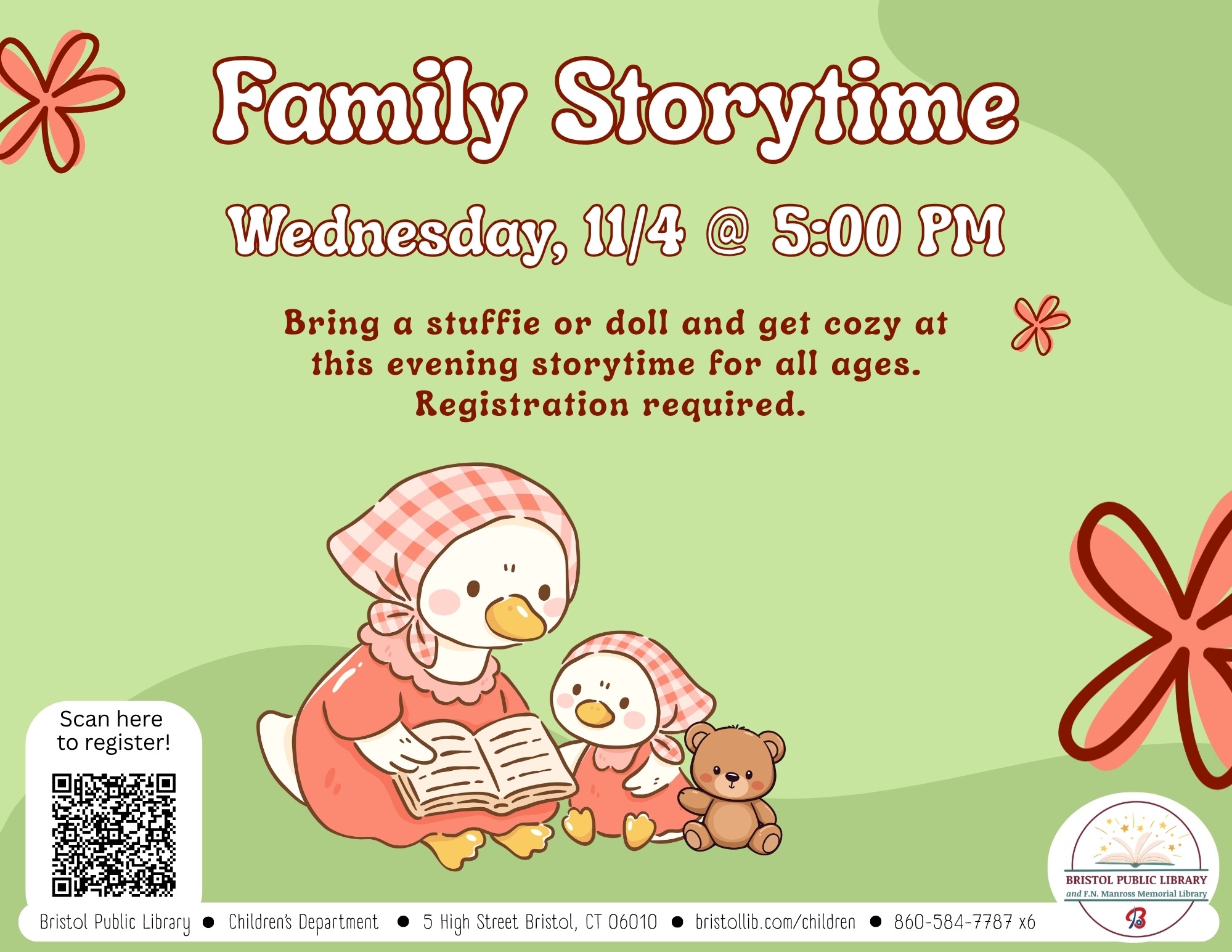 Family Storytime

Wednesday, 11/4 @ 5:00 PM

Bring a stuffie or doll and get cozy at this evening storytime for all ages. Registration required.

Scan here to register!

BRISTOL PUBLIC LIBRARY
and F.N. Manross Memorial Library

Bristol Public Library • Children's Department • 5 High Street Bristol, CT 06010 • bristollib.com/children • 860-584-7787 x6